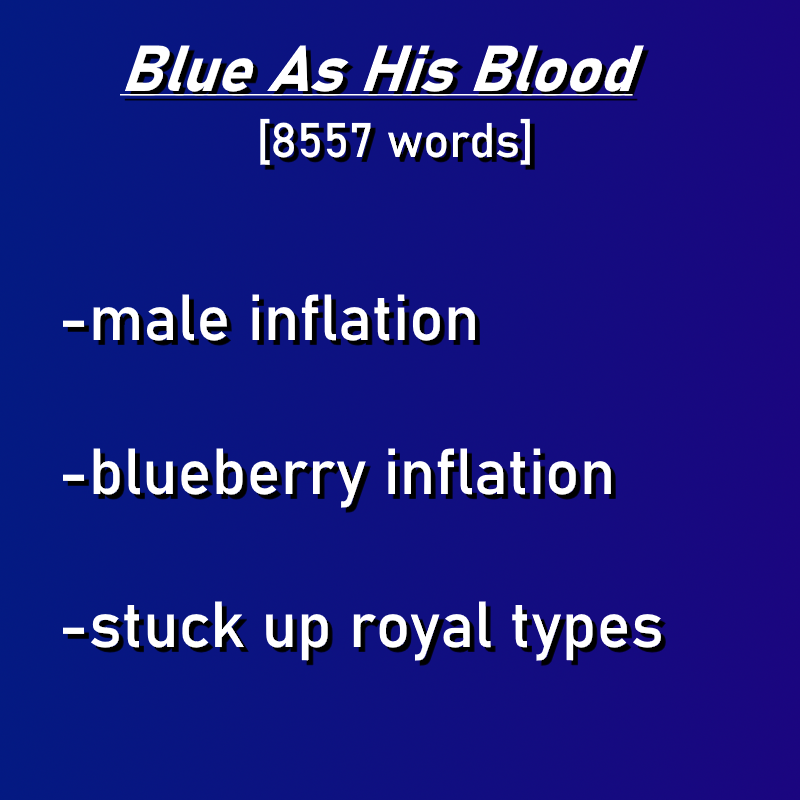 Blue As His Blood
[8557 words]

-male inflation

-blueberry inflation

-stuck up royal types